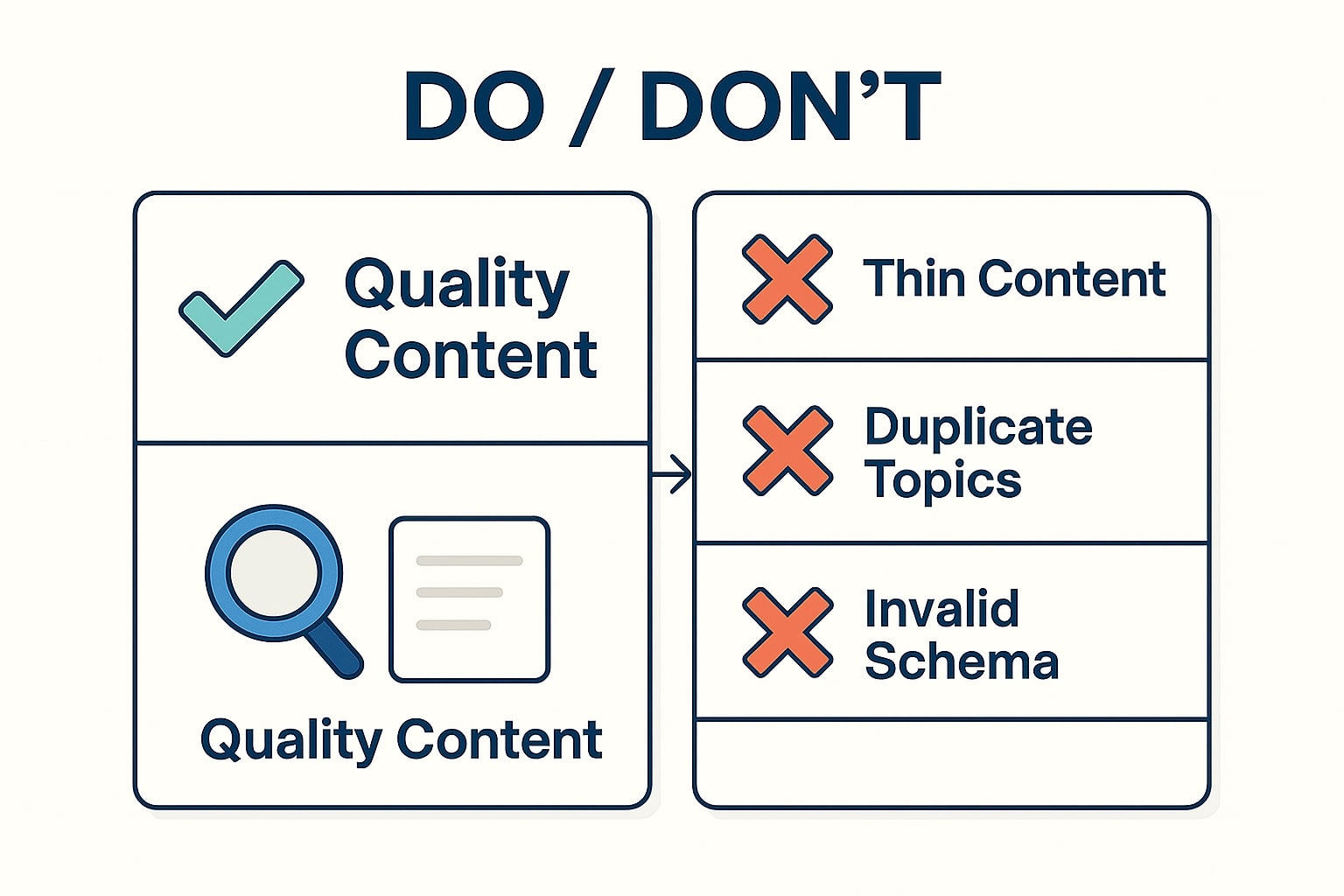 DO / DON’T

Quality Content

Quality Content

Thin Content

Duplicate Topics

Invalid Schema